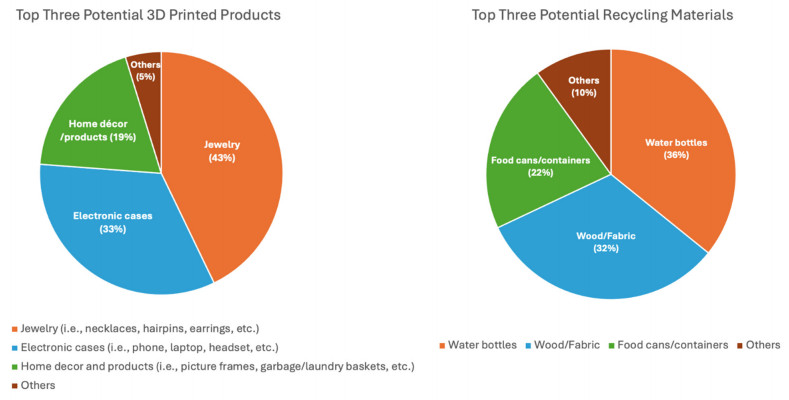 Top Three Potential 3D Printed Products

Others (5%)

Home décor /products (19%)

Jewelry (43%)

Electronic cases (33%)

Jewelry (i.e., necklaces, hairpins, earrings, etc.)
Electronic cases (i.e., phone, laptop, headset, etc.)
Home decor and products (i.e., picture frames, garbage/laundry baskets, etc.)
Others

Top Three Potential Recycling Materials

Others (10%)

Food cans/containers (22%)

Water bottles (36%)

Wood/Fabric (32%)

Water bottles Wood/Fabric Food cans/containers Others